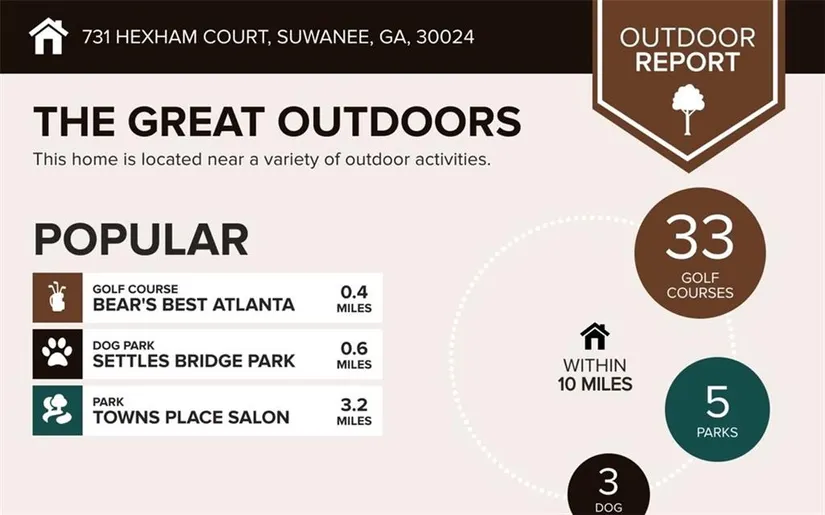 731 HEXHAM COURT, SUWANEE, GA, 30024

OUTDOOR REPORT

THE GREAT OUTDOORS

This home is located near a variety of outdoor activities.

POPULAR

GOLF COURSE
BEAR'S BEST ATLANTA
0.4 MILES

DOG PARK
SETTLES BRIDGE PARK
0.6 MILES

PARK
TOWNS PLACE SALON
3.2 MILES

33 GOLF COURSES

WITHIN 10 MILES

5 PARKS

3 DOG